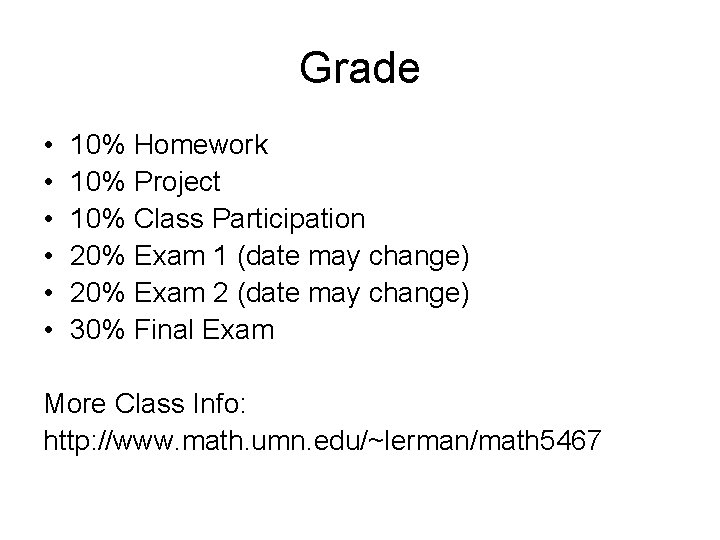 Grade

• 10% Homework
• 10% Project
• 10% Class Participation
• 20% Exam 1 (date may change)
• 20% Exam 2 (date may change)
• 30% Final Exam

More Class Info:
http://www.math.umn.edu/~lerman/math5467